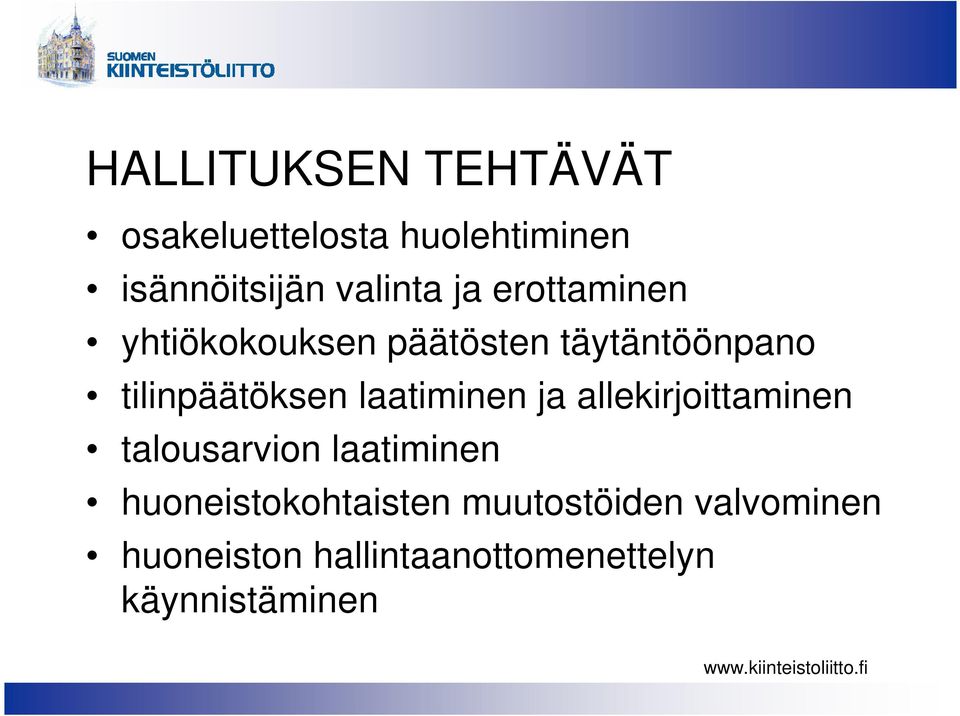 SUOMEN KIINTEISTÖLIITTO

HALLITUKSEN TEHTÄVÄT

• osakeluettelosta huolehtiminen
• isännöitsijän valinta ja erottaminen
• yhtiökokouksen päätösten täytäntöönpano
• tilinpäätöksen laatiminen ja allekirjoittaminen
• talousarvion laatiminen
• huoneistokohtaisten muutostöiden valvominen
• huoneiston hallintaanottomenettelyn käynnistäminen

www.kiinteistoliitto.fi